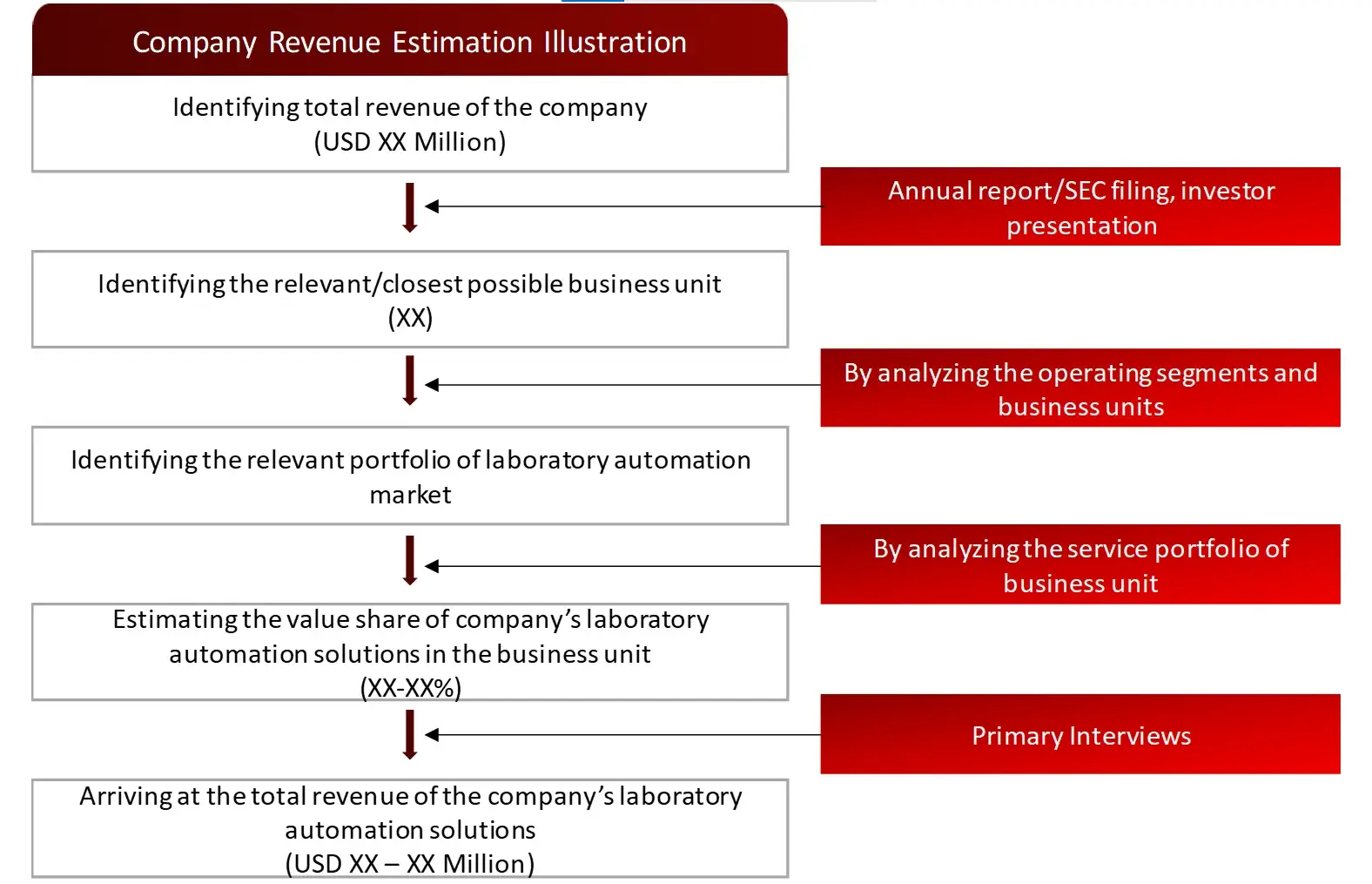 Company Revenue Estimation Illustration

Identifying total revenue of the company
(USD XX Million)

Annual report/SEC filing, investor presentation

Identifying the relevant/closest possible business unit
(XX)

By analyzing the operating segments and business units

Identifying the relevant portfolio of laboratory automation market

By analyzing the service portfolio of business unit

Estimating the value share of company's laboratory automation solutions in the business unit
(XX-XX%)

Primary Interviews

Arriving at the total revenue of the company's laboratory automation solutions
(USD XX – XX Million)